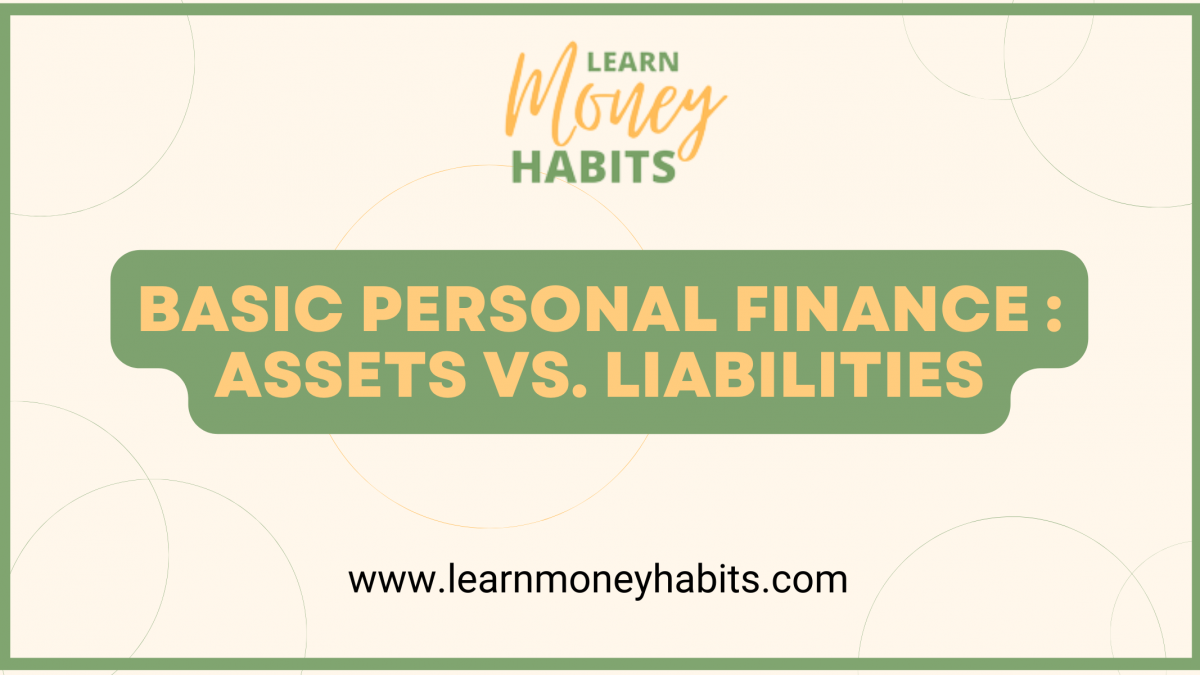 LEARN
Money
HABITS

BASIC PERSONAL FINANCE : ASSETS VS. LIABILITIES

www.learnmoneyhabits.com